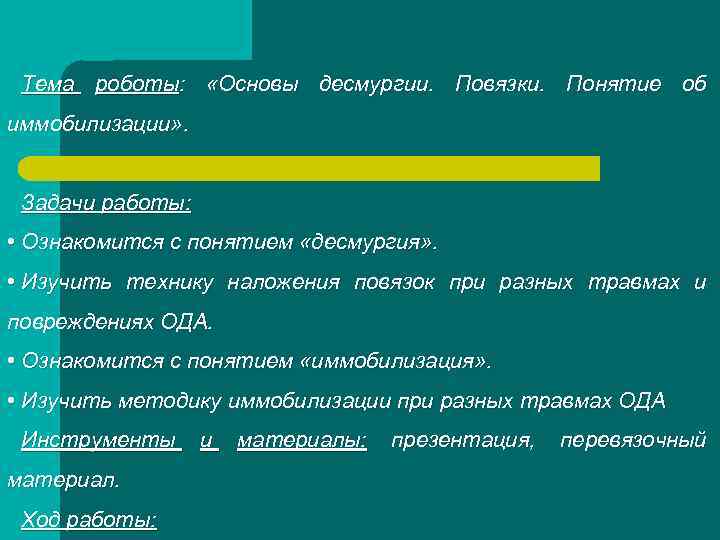 Тема роботы: «Основы десмургии. Повязки. Понятие об иммобилизации».

Задачи работы:

• Ознакомится с понятием «десмургия».

• Изучить технику наложения повязок при разных травмах и повреждениях ОДА.

• Ознакомится с понятием «иммобилизация».

• Изучить методику иммобилизации при разных травмах ОДА

Инструменты и материалы: презентация, перевязочный материал.

Ход работы: